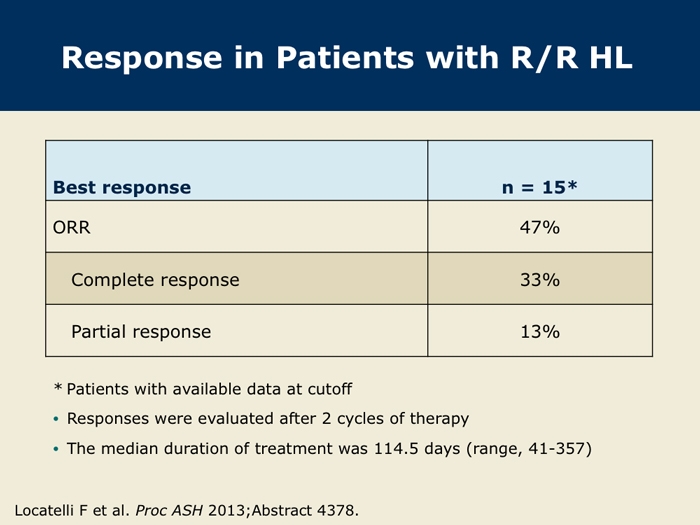 Response in Patients with R/R HL

| Best response | n = 15* |
|---|---|
| ORR | 47% |
| Complete response | 33% |
| Partial response | 13% |

* Patients with available data at cutoff

• Responses were evaluated after 2 cycles of therapy

• The median duration of treatment was 114.5 days (range, 41-357)

Locatelli F et al. Proc ASH 2013;Abstract 4378.